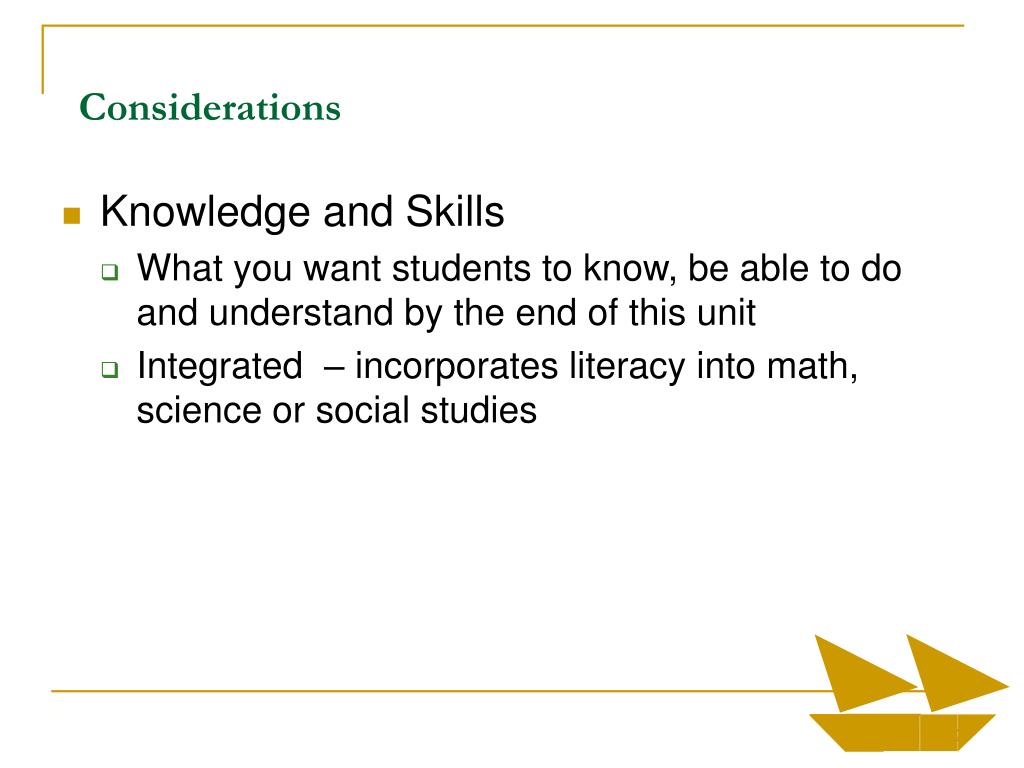 Considerations

Knowledge and Skills

What you want students to know, be able to do and understand by the end of this unit

Integrated – incorporates literacy into math, science or social studies